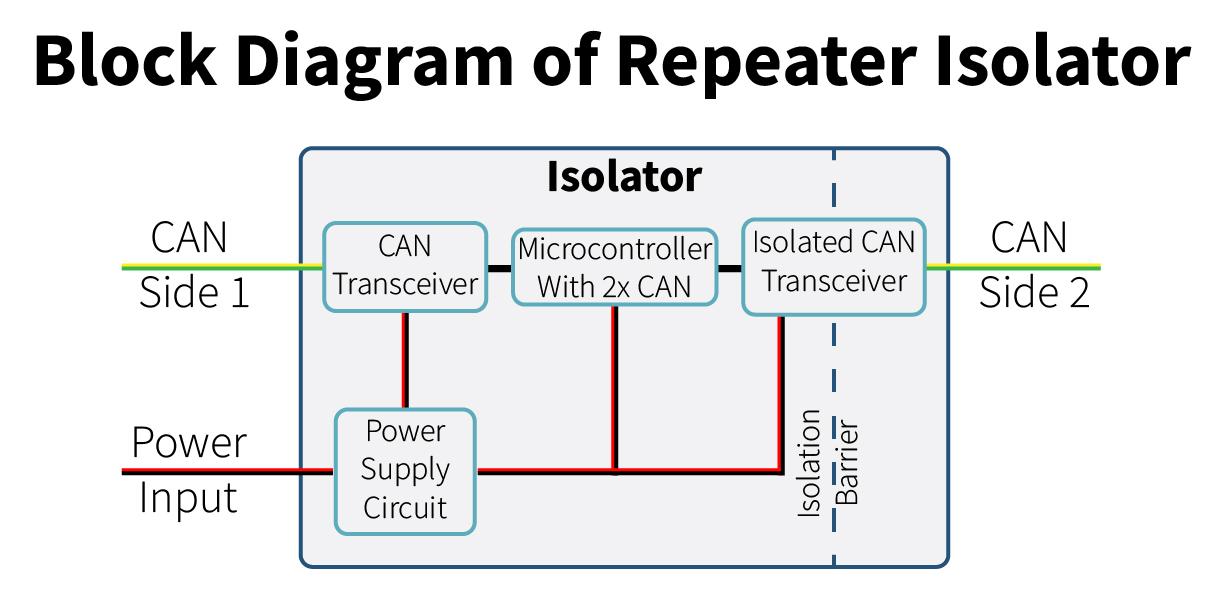 Block Diagram of Repeater Isolator

Isolator

CAN Side 1

CAN Transceiver

Microcontroller With 2x CAN

Isolated CAN Transceiver

CAN Side 2

Power Input

Power Supply Circuit

Isolation Barrier